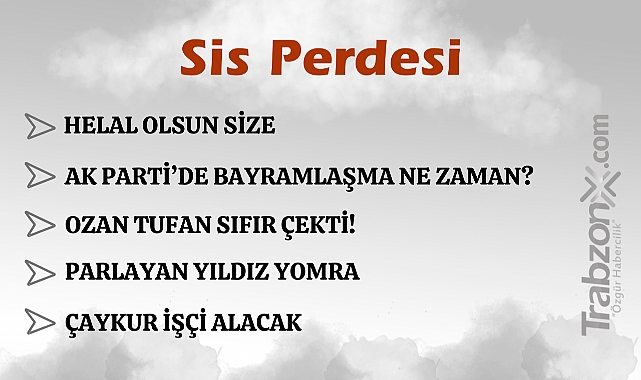 Sis Perdesi

HELAL OLSUN SİZE

AK PARTİ'DE BAYRAMLAŞMA NE ZAMAN?

OZAN TUFAN SIFIR ÇEKTİ!

PARLAYAN YILDIZ YOMRA

ÇAYKUR İŞÇİ ALACAK

TrabzonX.com
"Özgür Habercilik"